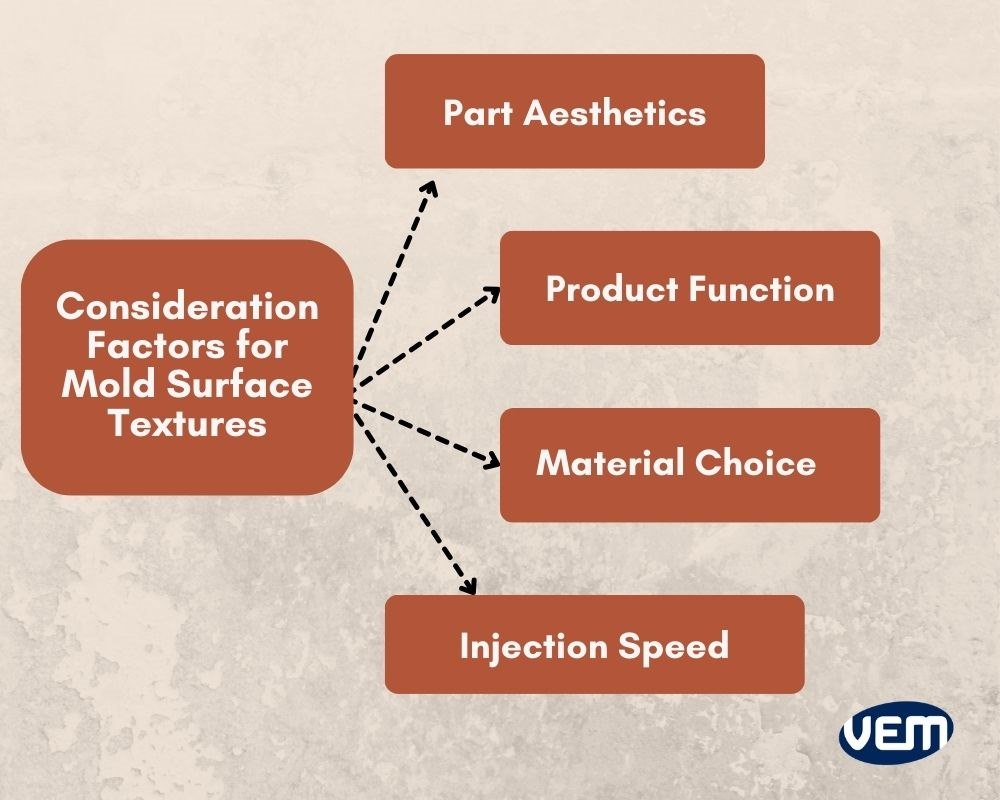 Consideration Factors for Mold Surface Textures

Part Aesthetics

Product Function

Material Choice

Injection Speed

VEM